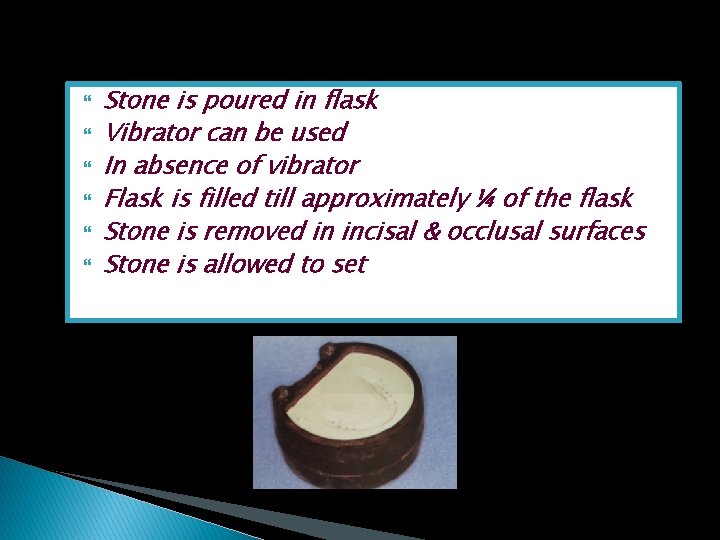 “ Stone is poured in flask
“ Vibrator can be used
“ In absence of vibrator
“ Flask is filled till approximately ¼ of the flask
“ Stone is removed in incisal & occlusal surfaces
“ Stone is allowed to set